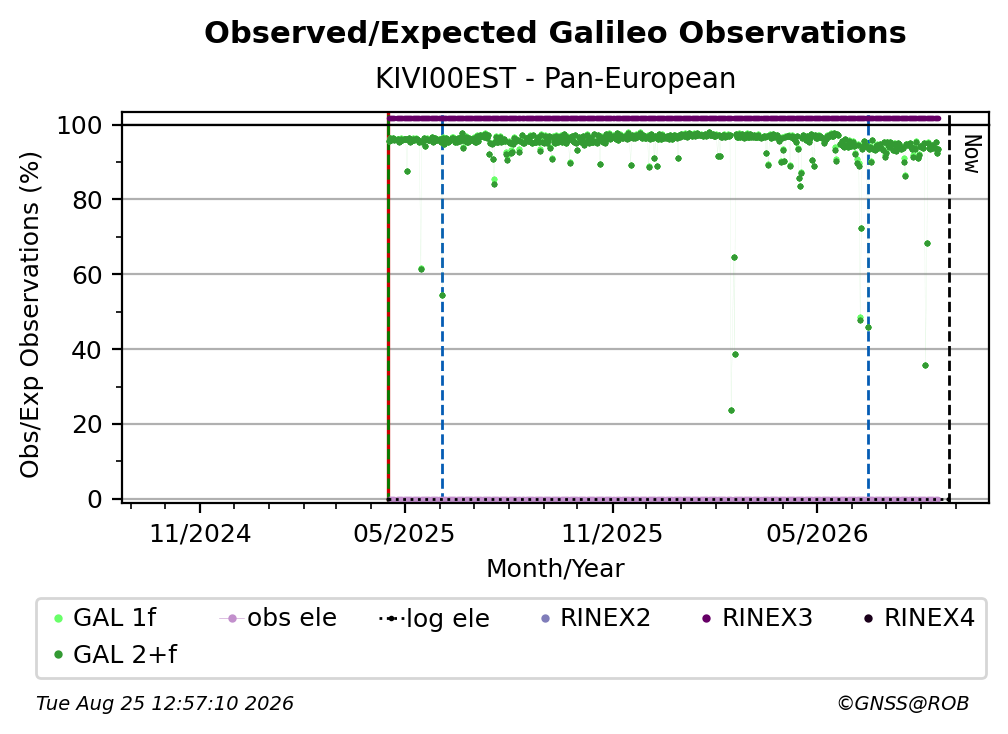 Observed/Expected Galileo Observations
KIVI00EST - Pan-European

Obs/Exp Observations (%)

100
80
60
40
20
0

Now

11/2024
05/2025
11/2025
05/2026

Month/Year

GAL 1f
obs ele
log ele
RINEX2
RINEX3
RINEX4
GAL 2+f

Tue Aug 25 12:57:10 2026
©GNSS@ROB